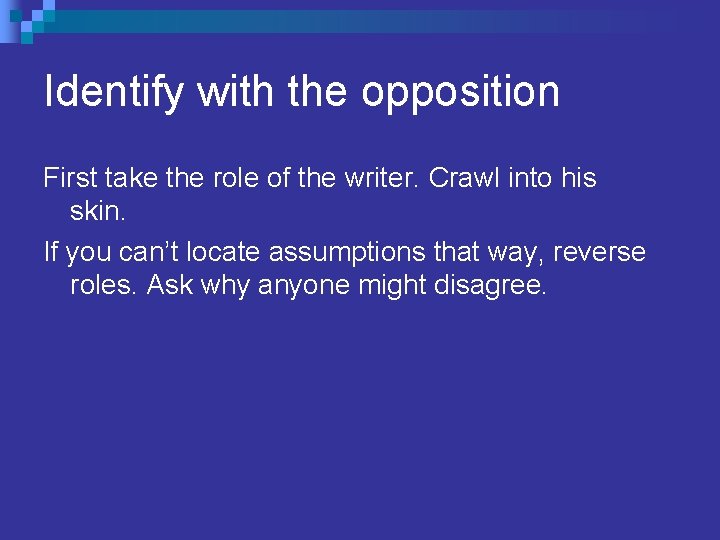 Identify with the opposition

First take the role of the writer. Crawl into his skin.

If you can’t locate assumptions that way, reverse roles. Ask why anyone might disagree.